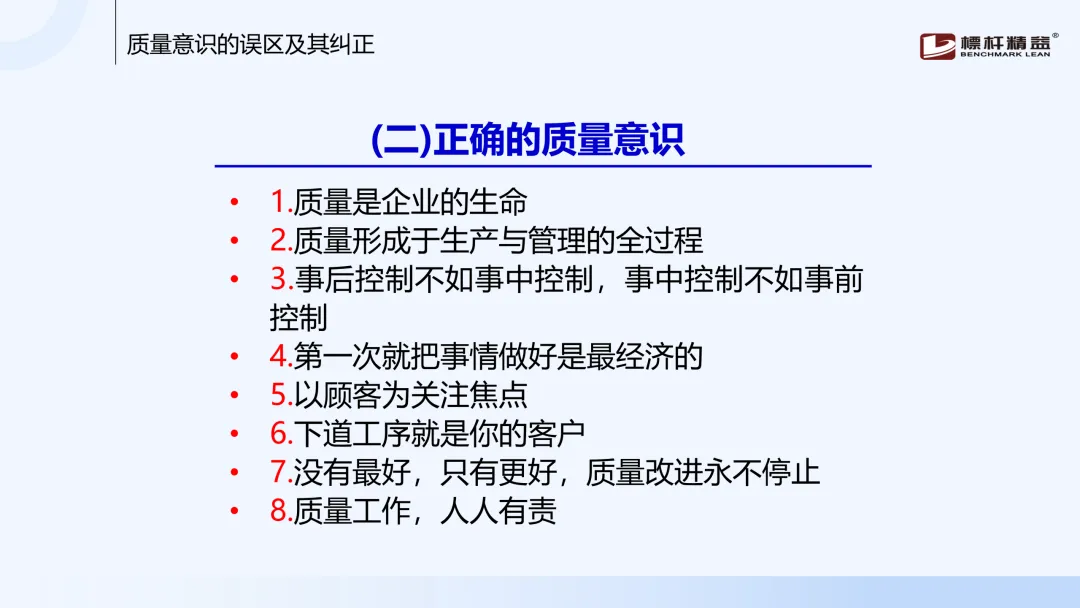 质量意识的误区及其纠正

標杆精益®
BENCHMARK LEAN

(二)正确的质量意识

• 1.质量是企业的生命
• 2.质量形成于生产与管理的全过程
• 3.事后控制不如事中控制，事中控制不如事前控制
• 4.第一次就把事情做好是最经济的
• 5.以顾客为关注焦点
• 6.下道工序就是你的客户
• 7.没有最好，只有更好，质量改进永不停止
• 8.质量工作，人人有责